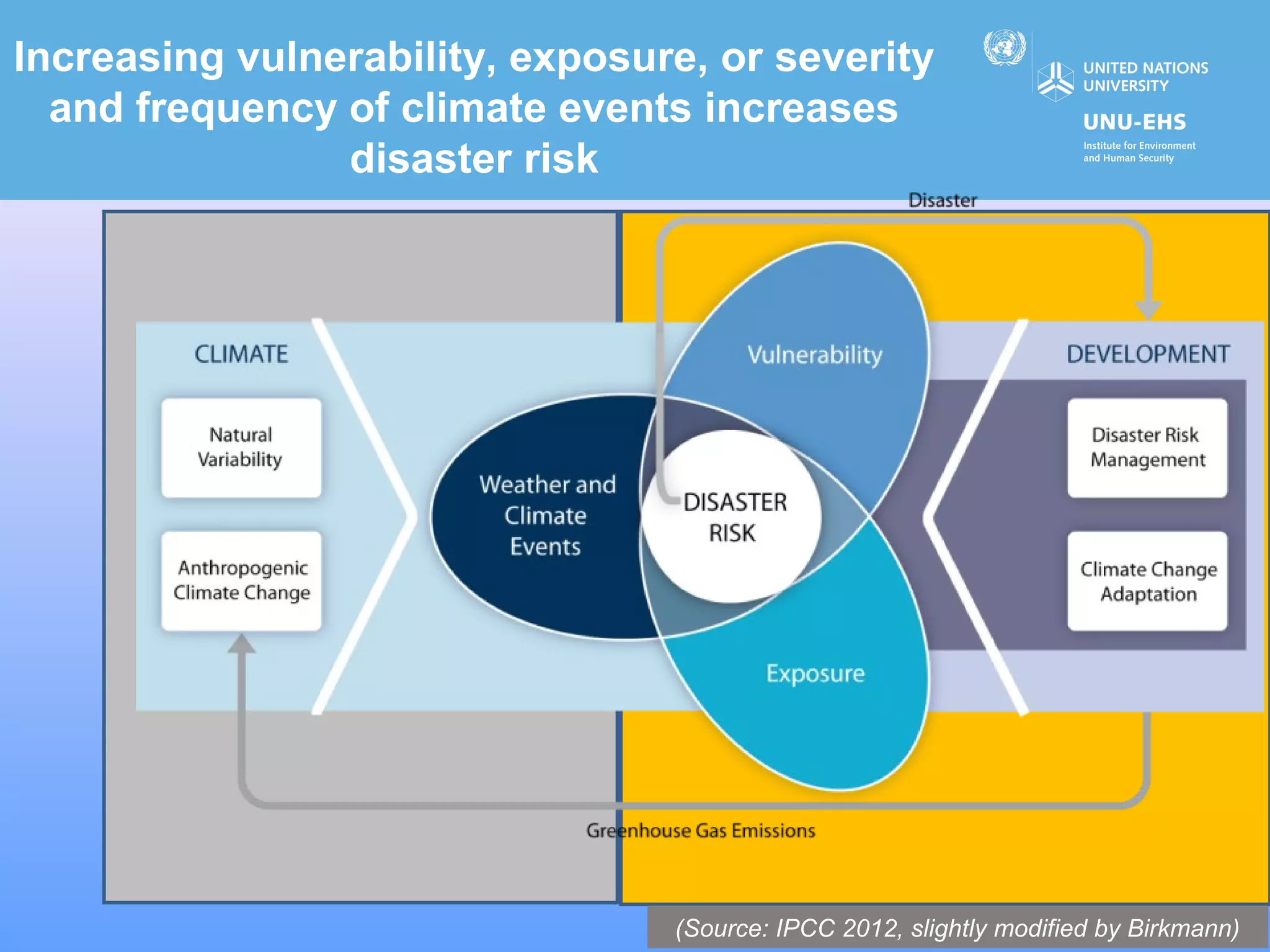 Increasing vulnerability, exposure, or severity and frequency of climate events increases disaster risk

UNITED NATIONS UNIVERSITY
UNU-EHS
Institute for Environment and Human Security

Disaster

CLIMATE

Natural Variability

Anthropogenic Climate Change

Weather and Climate Events

Vulnerability

DISASTER RISK

Exposure

DEVELOPMENT

Disaster Risk Management

Climate Change Adaptation

Greenhouse Gas Emissions

(Source: IPCC 2012, slightly modified by Birkmann)